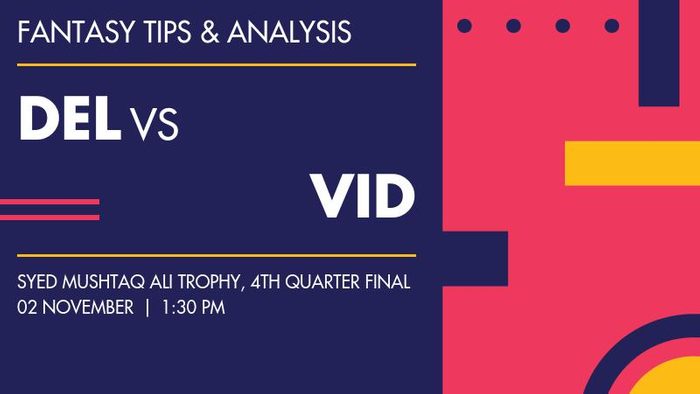 FANTASY TIPS & ANALYSIS

DEL VS

VID

SYED MUSHTAQ ALI TROPHY, 4TH QUARTER FINAL
02 NOVEMBER | 1:30 PM